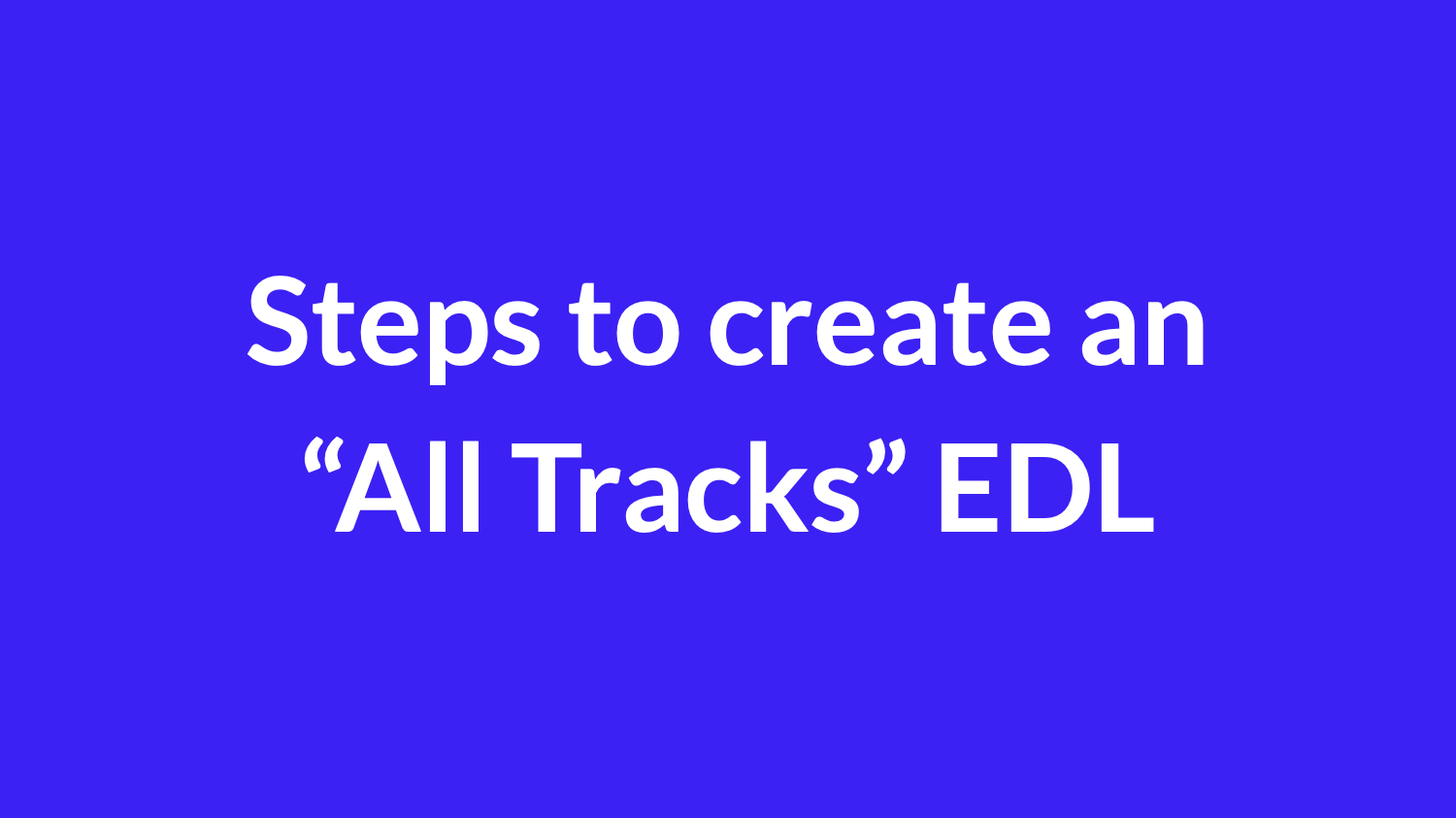 Steps to create an “All Tracks” EDL